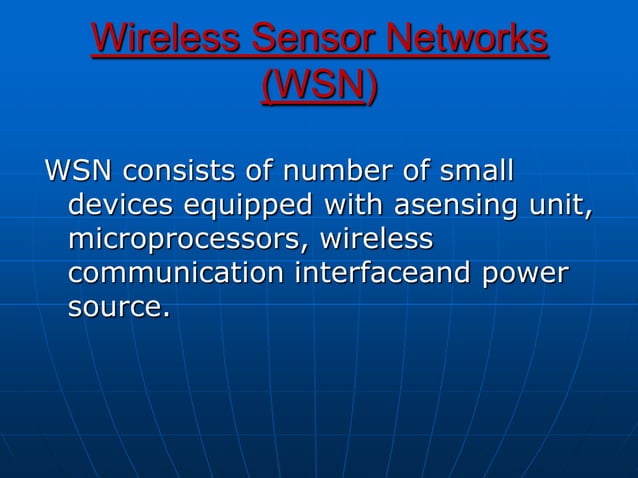 Wireless Sensor Networks (WSN)

WSN consists of number of small devices equipped with asensing unit, microprocessors, wireless communication interfaceand power source.